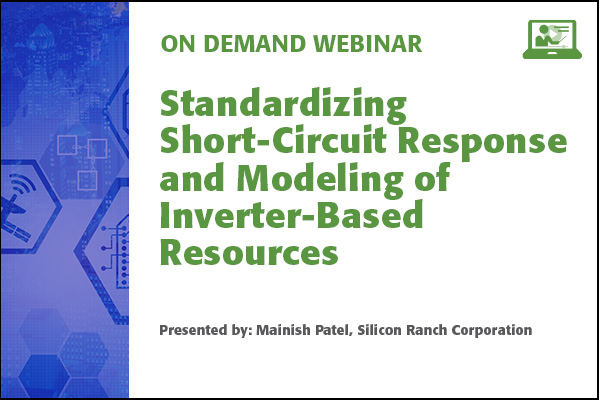 ON DEMAND WEBINAR

Standardizing Short-Circuit Response and Modeling of Inverter-Based Resources

Presented by: Mainish Patel, Silicon Ranch Corporation